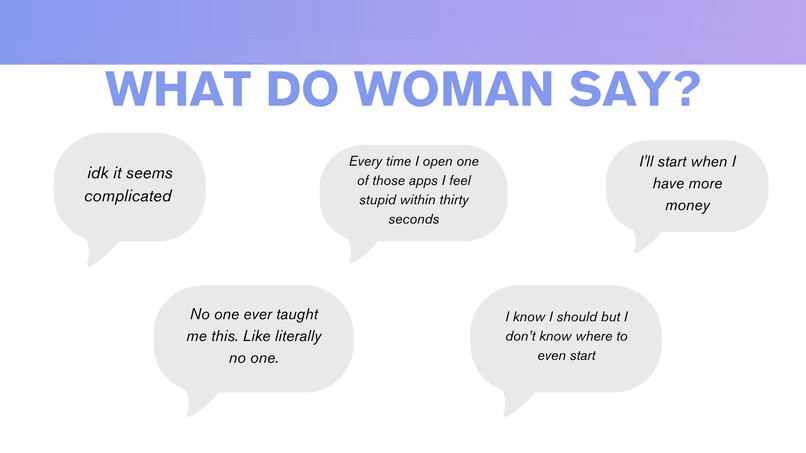 WHAT DO WOMAN SAY?

idk it seems complicated

Every time I open one of those apps I feel stupid within thirty seconds

I'll start when I have more money

No one ever taught me this. Like literally no one.

I know I should but I don't know where to even start